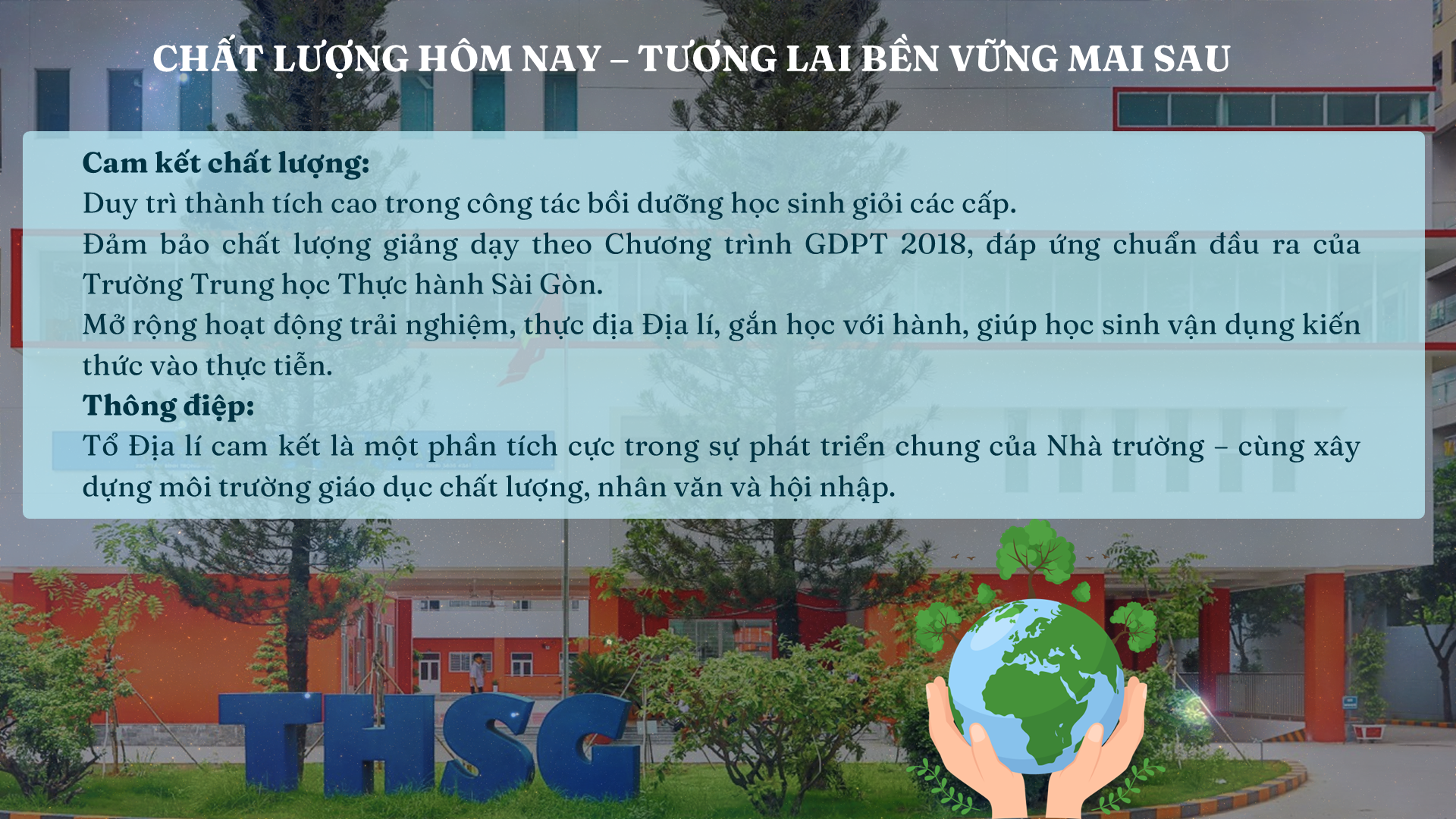 CHẤT LƯỢNG HÔM NAY – TƯƠNG LAI BỀN VỮNG MAI SAU

Cam kết chất lượng:
Duy trì thành tích cao trong công tác bồi dưỡng học sinh giỏi các cấp.
Đảm bảo chất lượng giảng dạy theo Chương trình GDPT 2018, đáp ứng chuẩn đầu ra của Trường Trung học Thực hành Sài Gòn.
Mở rộng hoạt động trải nghiệm, thực địa Địa lí, gắn học với hành, giúp học sinh vận dụng kiến thức vào thực tiễn.
Thông điệp:
Tổ Địa lí cam kết là một phần tích cực trong sự phát triển chung của Nhà trường – cùng xây dựng môi trường giáo dục chất lượng, nhân văn và hội nhập.

THSG